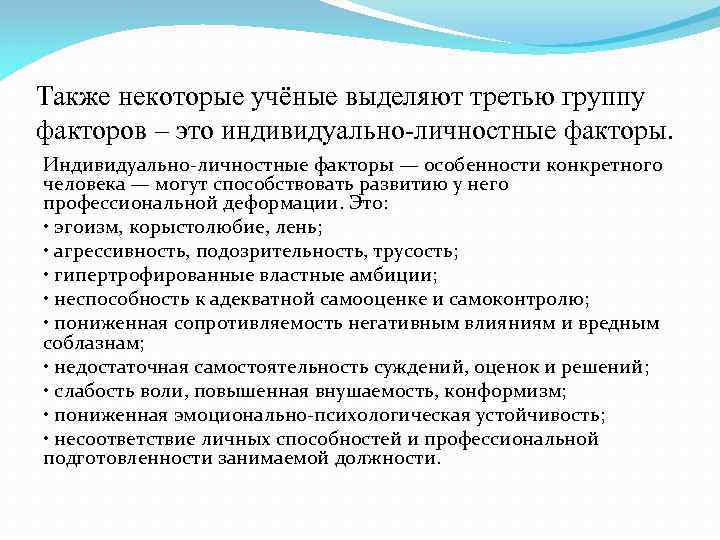 Также некоторые учёные выделяют третью группу факторов – это индивидуально-личностные факторы.

Индивидуально-личностные факторы — особенности конкретного человека — могут способствовать развитию у него профессиональной деформации. Это:
• эгоизм, корыстолюбие, лень;
• агрессивность, подозрительность, трусость;
• гипертрофированные властные амбиции;
• неспособность к адекватной самооценке и самоконтролю;
• пониженная сопротивляемость негативным влияниям и вредным соблазнам;
• недостаточная самостоятельность суждений, оценок и решений;
• слабость воли, повышенная внушаемость, конформизм;
• пониженная эмоционально-психологическая устойчивость;
• несоответствие личных способностей и профессиональной подготовленности занимаемой должности.